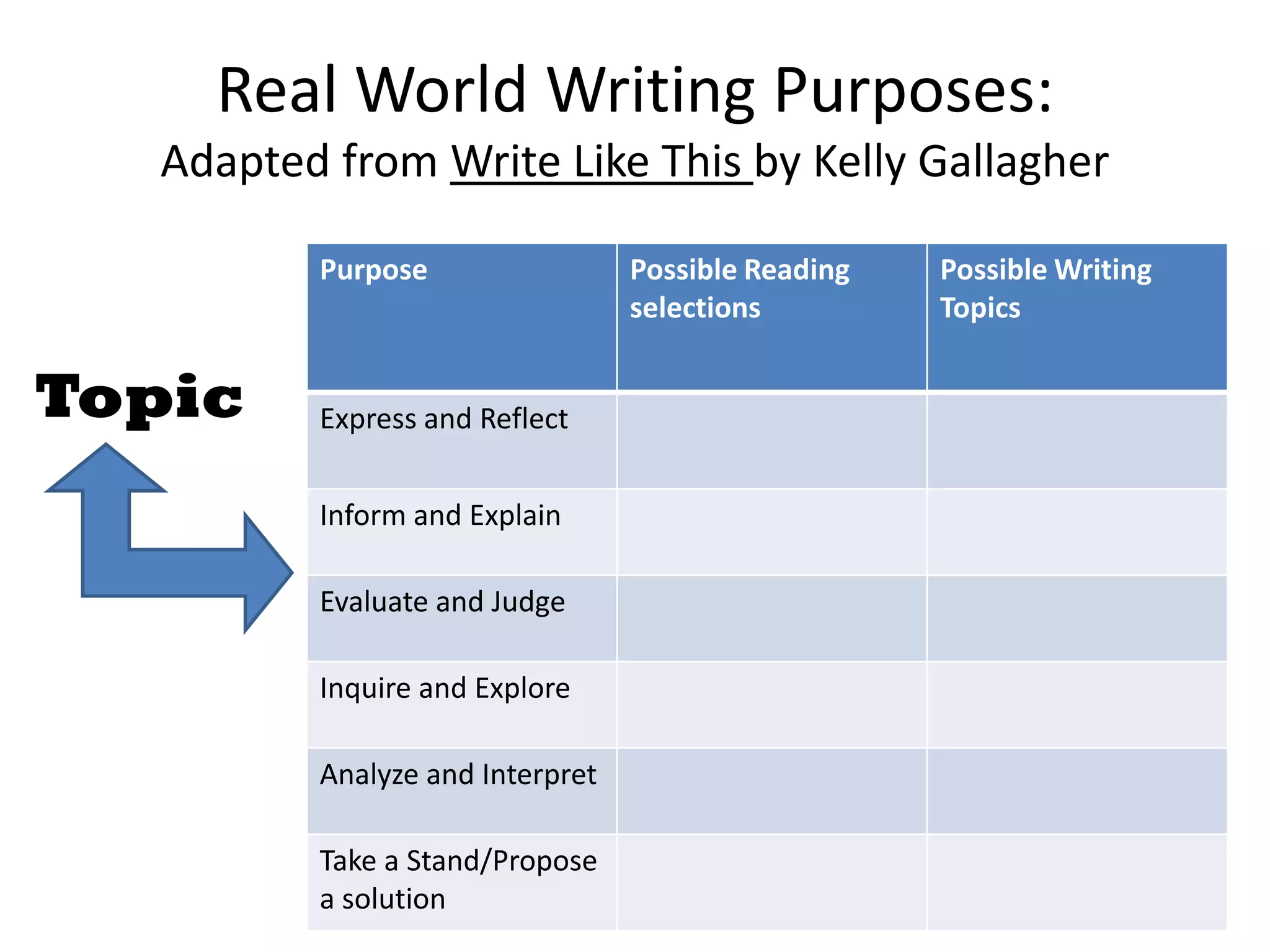 Real World Writing Purposes:
Adapted from Write Like This by Kelly Gallagher

Topic

| Purpose | Possible Reading selections | Possible Writing Topics |
|---|---|---|
| Express and Reflect | | |
| Inform and Explain | | |
| Evaluate and Judge | | |
| Inquire and Explore | | |
| Analyze and Interpret | | |
| Take a Stand/Propose a solution | | |